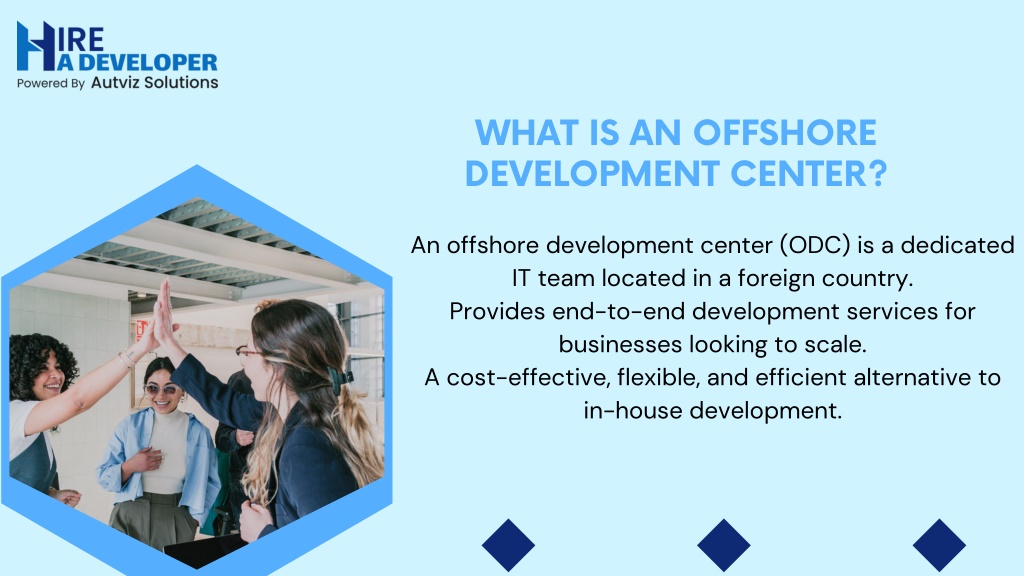 HIRE
A DEVELOPER
Powered By Autviz Solutions

WHAT IS AN OFFSHORE DEVELOPMENT CENTER?

An offshore development center (ODC) is a dedicated IT team located in a foreign country.
Provides end-to-end development services for businesses looking to scale.
A cost-effective, flexible, and efficient alternative to in-house development.